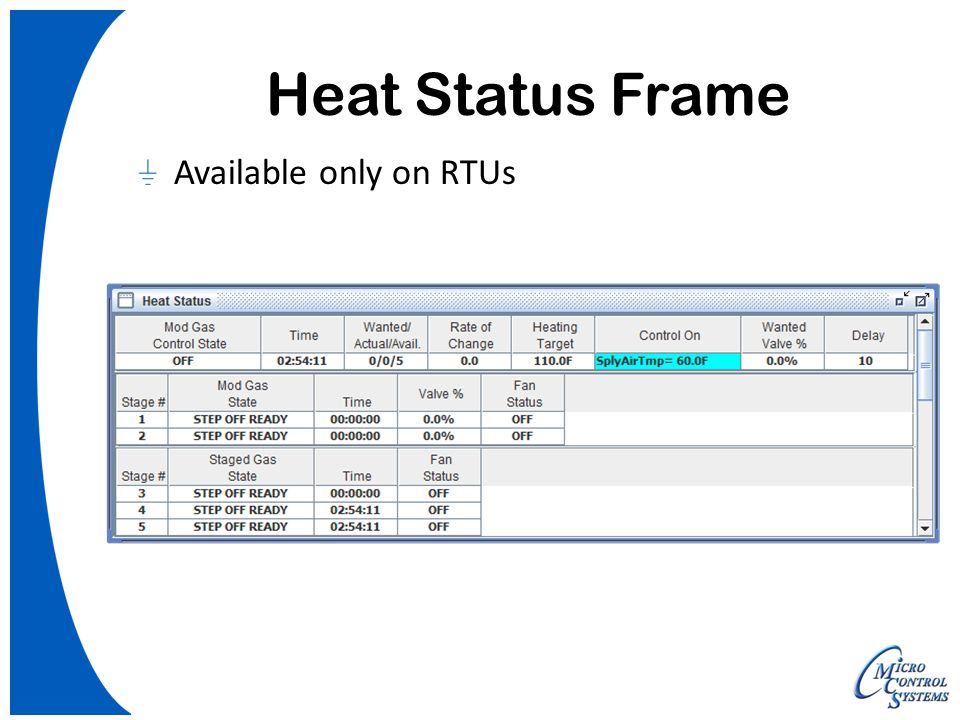 Heat Status Frame

Available only on RTUs

Heat Status

| Mod Gas Control State | Time | Wanted/ Actual/Avail. | Rate of Change | Heating Target | Control On | Wanted Valve % | Delay |
|---|---|---|---|---|---|---|---|
| OFF | 02:54:11 | 0/0/5 | 0.0 | 110.0F | SplyAirTmp= 60.0F | 0.0% | 10 |

| Stage # | Mod Gas State | Time | Valve % | Fan Status |
|---|---|---|---|---|
| 1 | STEP OFF READY | 00:00:00 | 0.0% | OFF |
| 2 | STEP OFF READY | 00:00:00 | 0.0% | OFF |

| Stage # | Staged Gas State | Time | Fan Status |
|---|---|---|---|
| 3 | STEP OFF READY | 00:00:00 | OFF |
| 4 | STEP OFF READY | 02:54:11 | OFF |
| 5 | STEP OFF READY | 02:54:11 | OFF |

MICRO CONTROL SYSTEMS